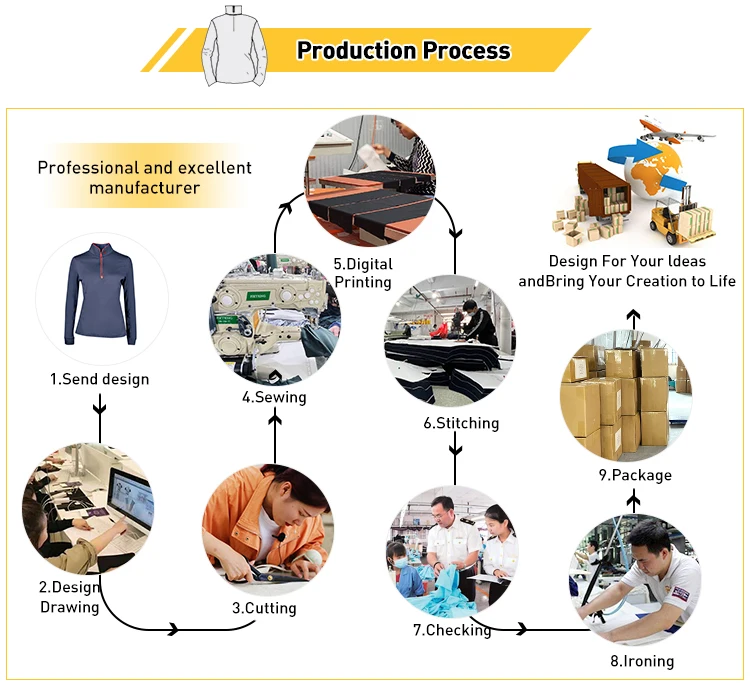 Production Process

Professional and excellent manufacturer

1.Send design

2.Design Drawing

3.Cutting

4.Sewing

5.Digital Printing

6.Stitching

7.Checking

8.Ironing

9.Package

Design For Your Ideas andBring Your Creation to Life